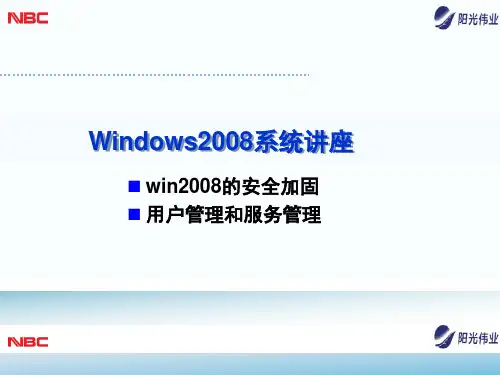 NBC

阳光伟业

Windows2008系统讲座

■ win2008的安全加固
■ 用户管理和服务管理

NBC

阳光伟业